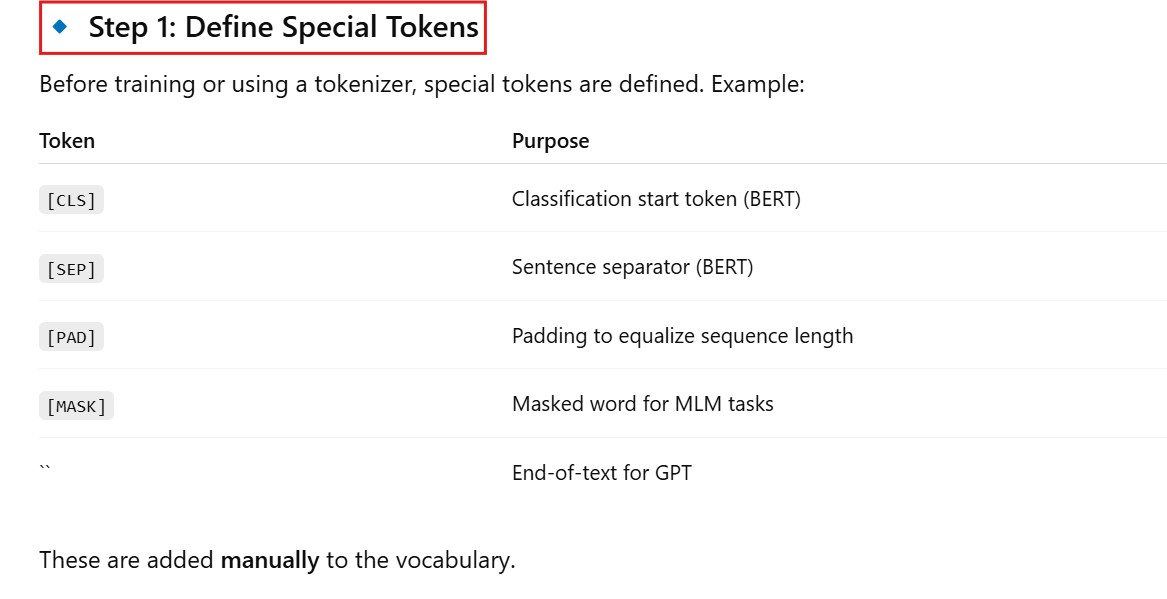 🔹 Step 1: Define Special Tokens

Before training or using a tokenizer, special tokens are defined. Example:

| Token | Purpose |
|---|---|
| [CLS] | Classification start token (BERT) |
| [SEP] | Sentence separator (BERT) |
| [PAD] | Padding to equalize sequence length |
| [MASK] | Masked word for MLM tasks |
| `` | End-of-text for GPT |

These are added **manually** to the vocabulary.